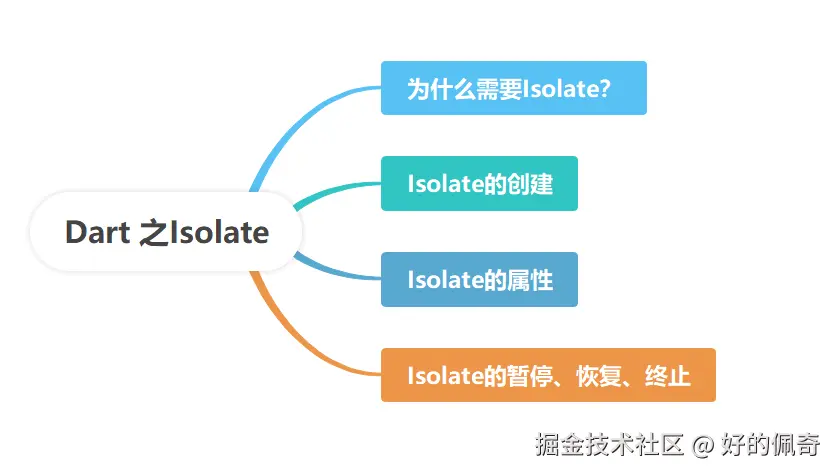 Dart 之Isolate

为什么需要Isolate?

Isolate的创建

Isolate的属性

Isolate的暂停、恢复、终止

掘金技术社区 @ 好的佩奇